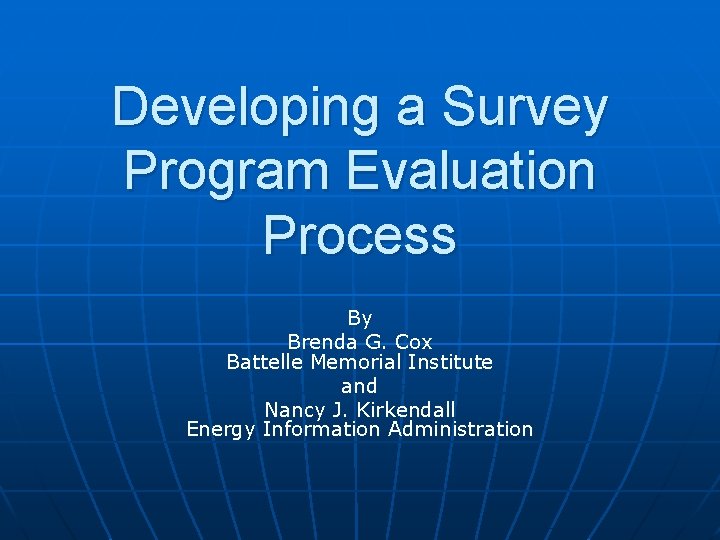 Developing a Survey Program Evaluation Process

By
Brenda G. Cox
Battelle Memorial Institute
and
Nancy J. Kirkendall
Energy Information Administration